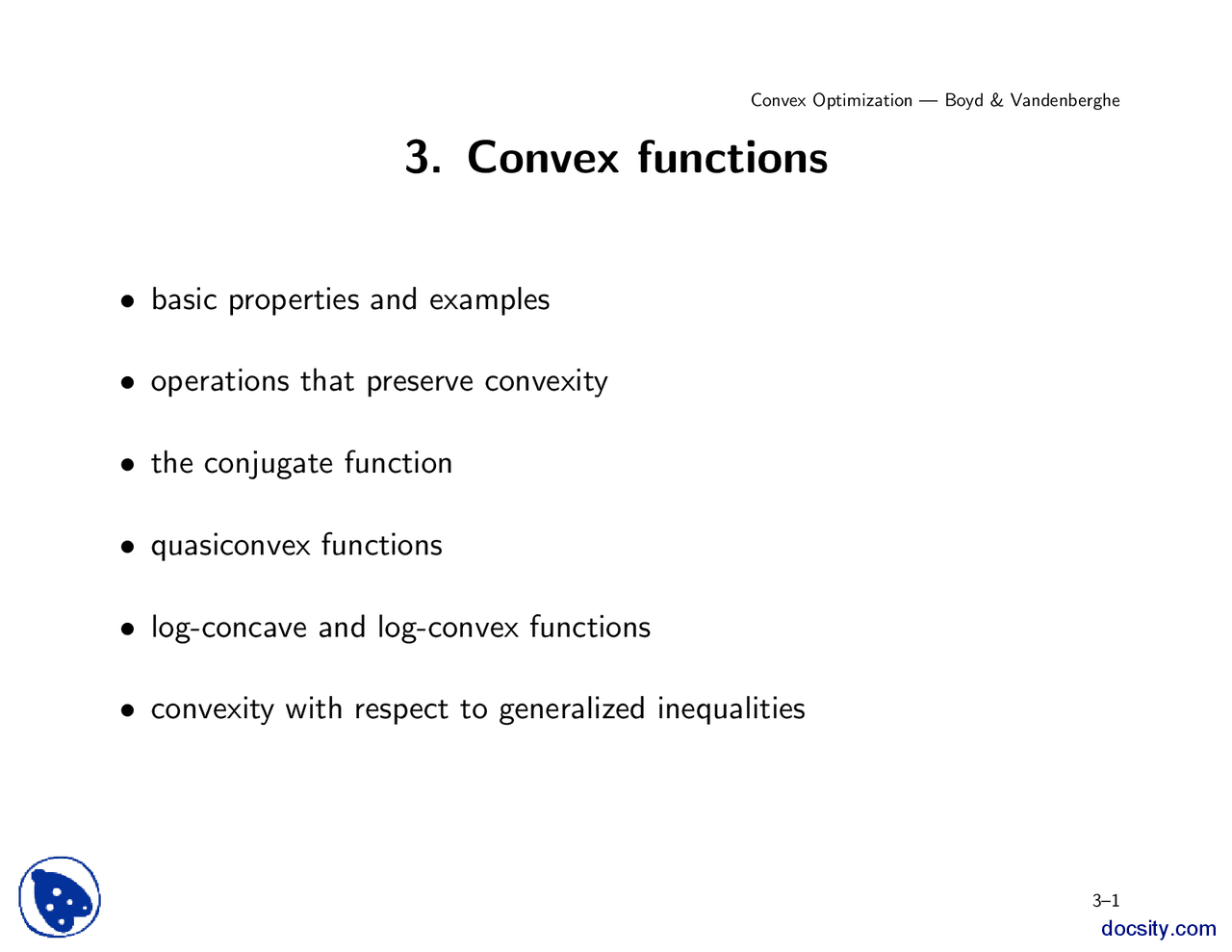 Convex Optimization — Boyd & Vandenberghe

3. Convex functions

• basic properties and examples

• operations that preserve convexity

• the conjugate function

• quasiconvex functions

• log-concave and log-convex functions

• convexity with respect to generalized inequalities

3–1

docsity.com